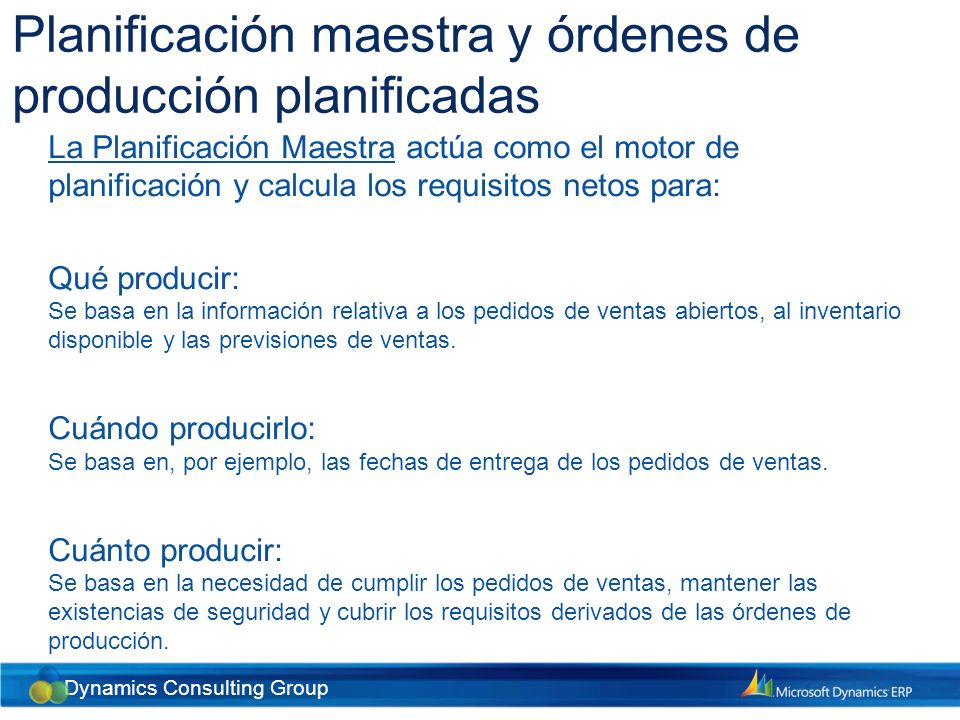 Planificación maestra y órdenes de producción planificadas

La Planificación Maestra actúa como el motor de planificación y calcula los requisitos netos para:

Qué producir:
Se basa en la información relativa a los pedidos de ventas abiertos, al inventario disponible y las previsiones de ventas.

Cuándo producirlo:
Se basa en, por ejemplo, las fechas de entrega de los pedidos de ventas.

Cuánto producir:
Se basa en la necesidad de cumplir los pedidos de ventas, mantener las existencias de seguridad y cubrir los requisitos derivados de las órdenes de producción.

Dynamics Consulting Group

Microsoft Dynamics ERP